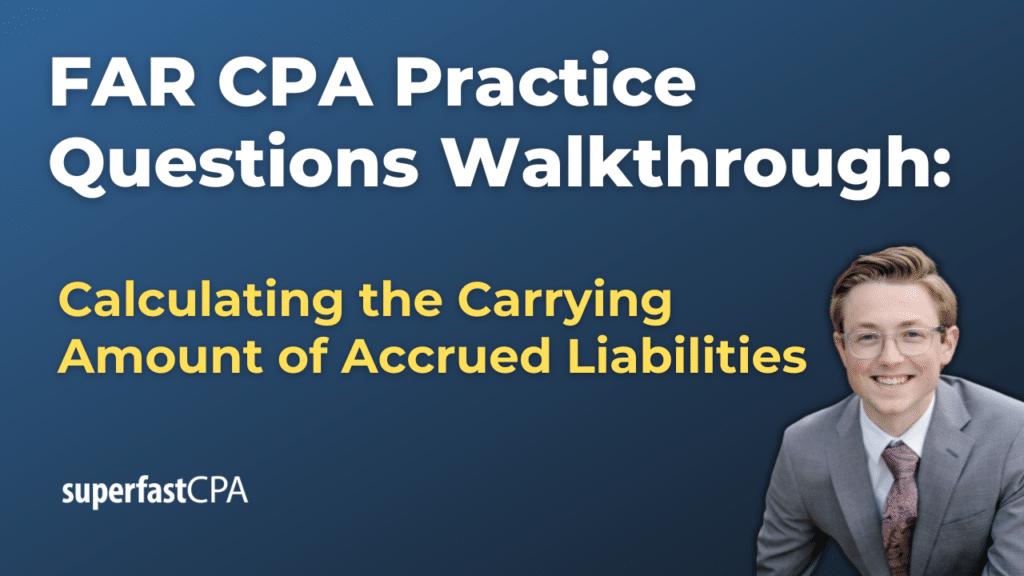 FAR CPA Practice Questions Walkthrough:

Calculating the Carrying Amount of Accrued Liabilities

superfastCPA